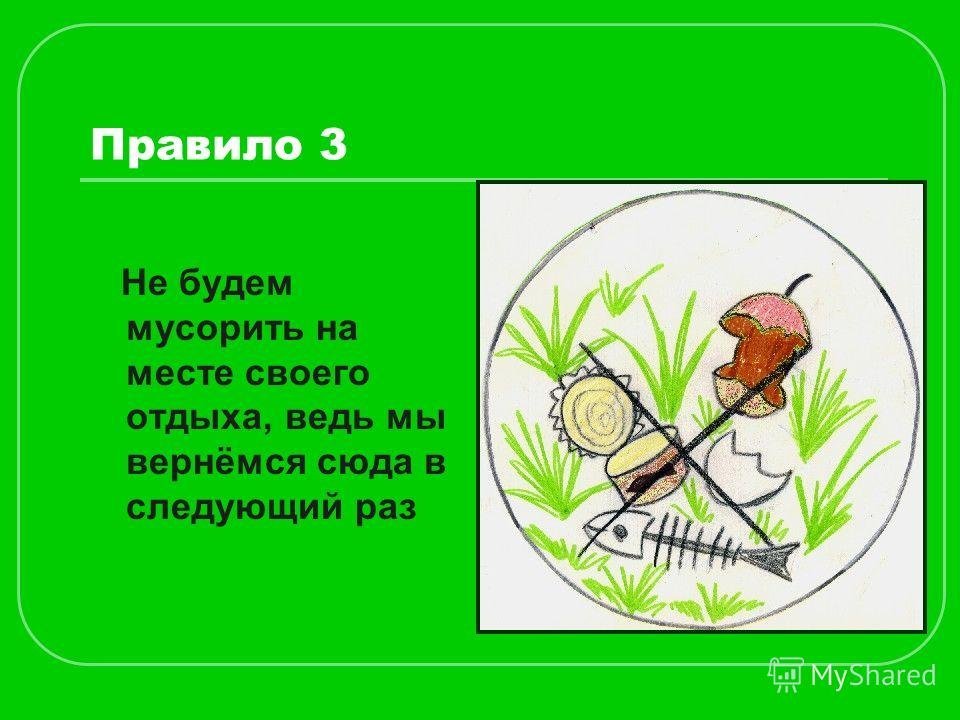 Правило 3

Не будем мусорить на месте своего отдыха, ведь мы вернёмся сюда в следующий раз

MyShared